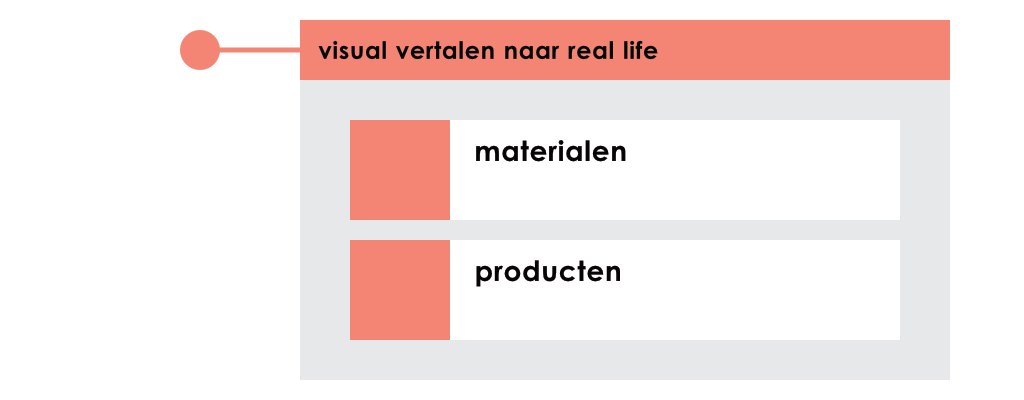 visual vertalen naar real life

materialen

producten